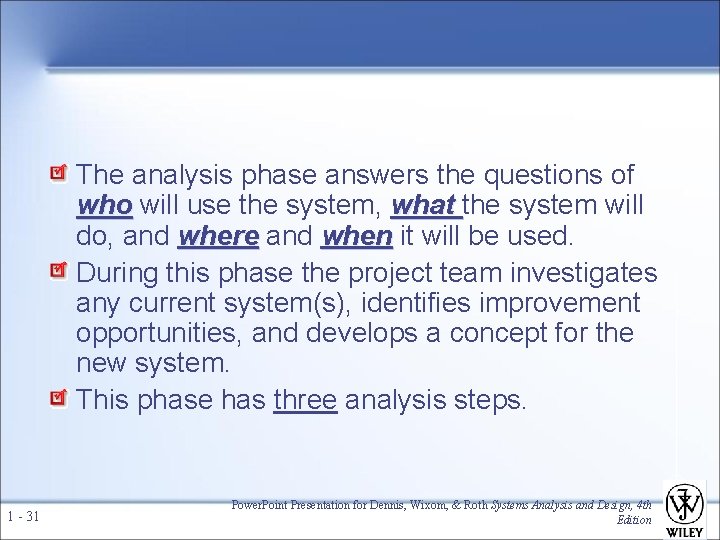 The analysis phase answers the questions of who will use the system, what the system will do, and where and when it will be used.

During this phase the project team investigates any current system(s), identifies improvement opportunities, and develops a concept for the new system.

This phase has three analysis steps.

1 - 31

PowerPoint Presentation for Dennis, Wixom, & Roth Systems Analysis and Design, 4th Edition

WILEY